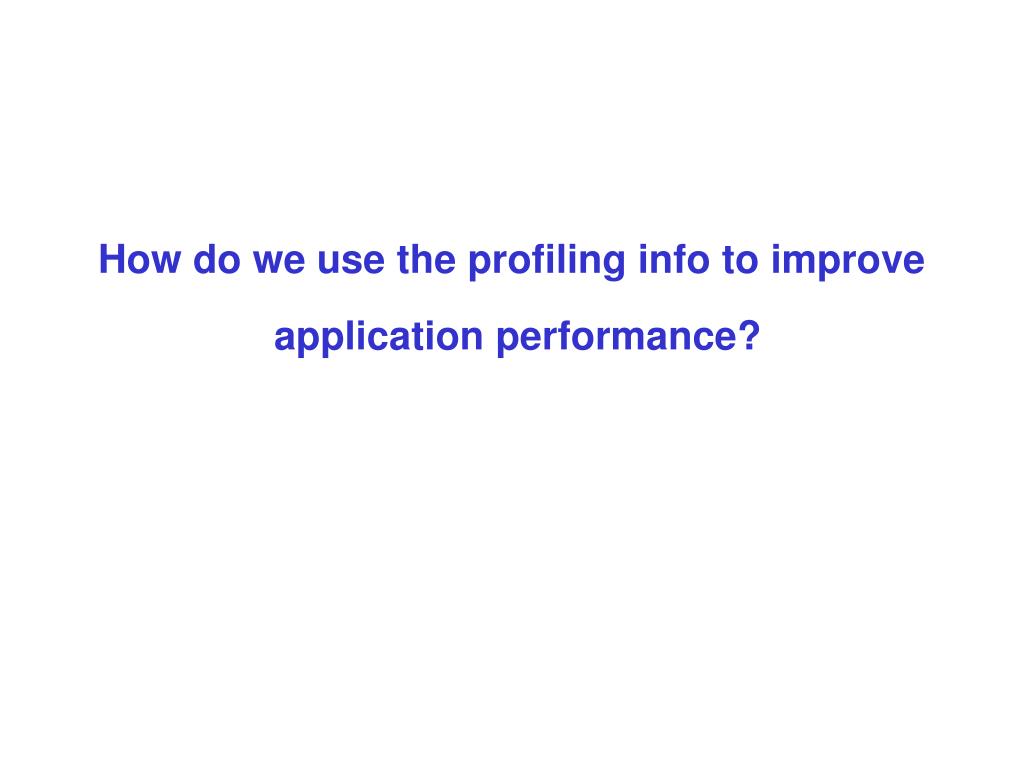 How do we use the profiling info to improve application performance?